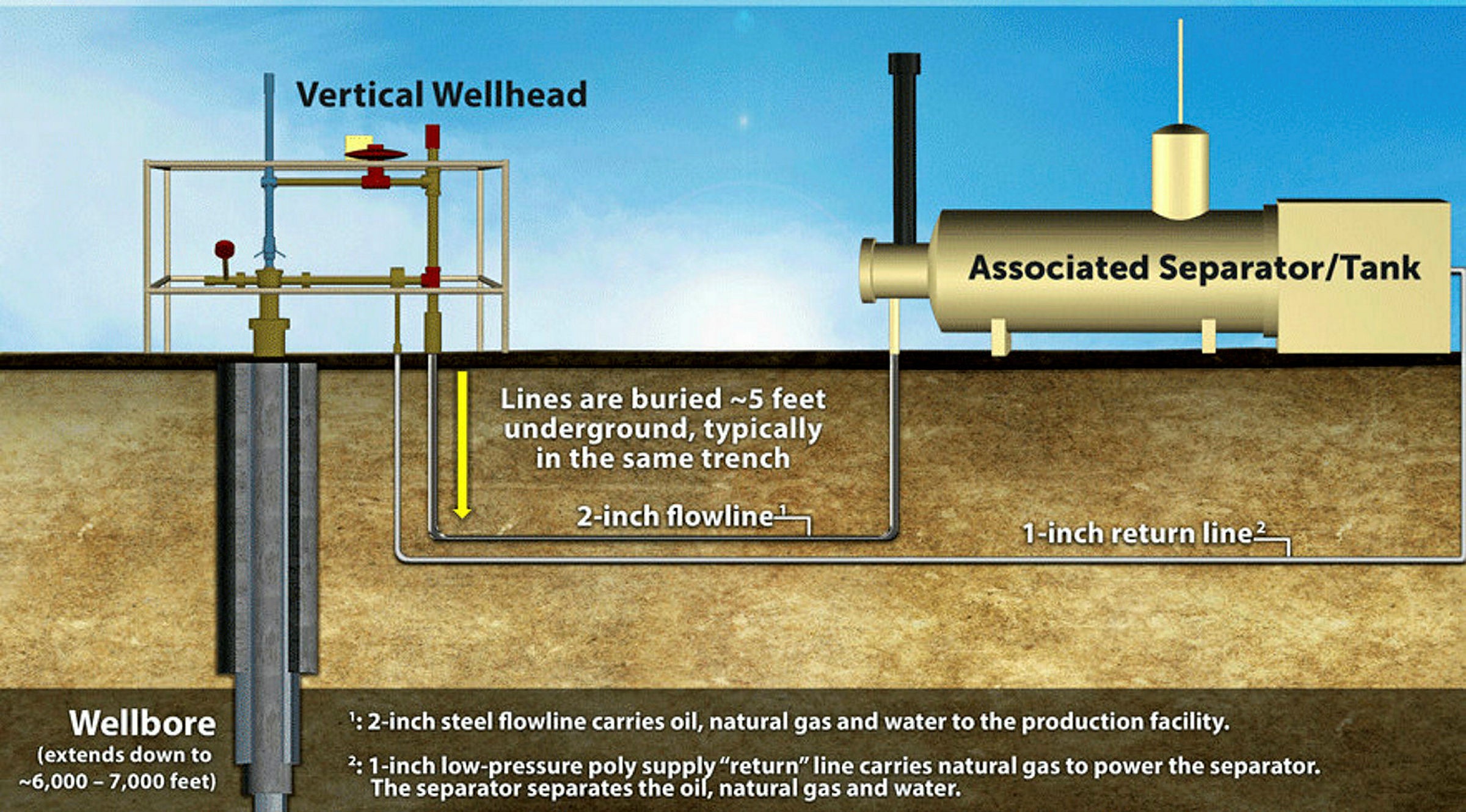 Vertical Wellhead

Associated Separator/Tank

Lines are buried ~5 feet underground, typically in the same trench

2-inch flowline$^1$

1-inch return line$^2$

Wellbore
(extends down to ~6,000 – 7,000 feet)

$^1$: 2-inch steel flowline carries oil, natural gas and water to the production facility.

$^2$: 1-inch low-pressure poly supply "return" line carries natural gas to power the separator. The separator separates the oil, natural gas and water.